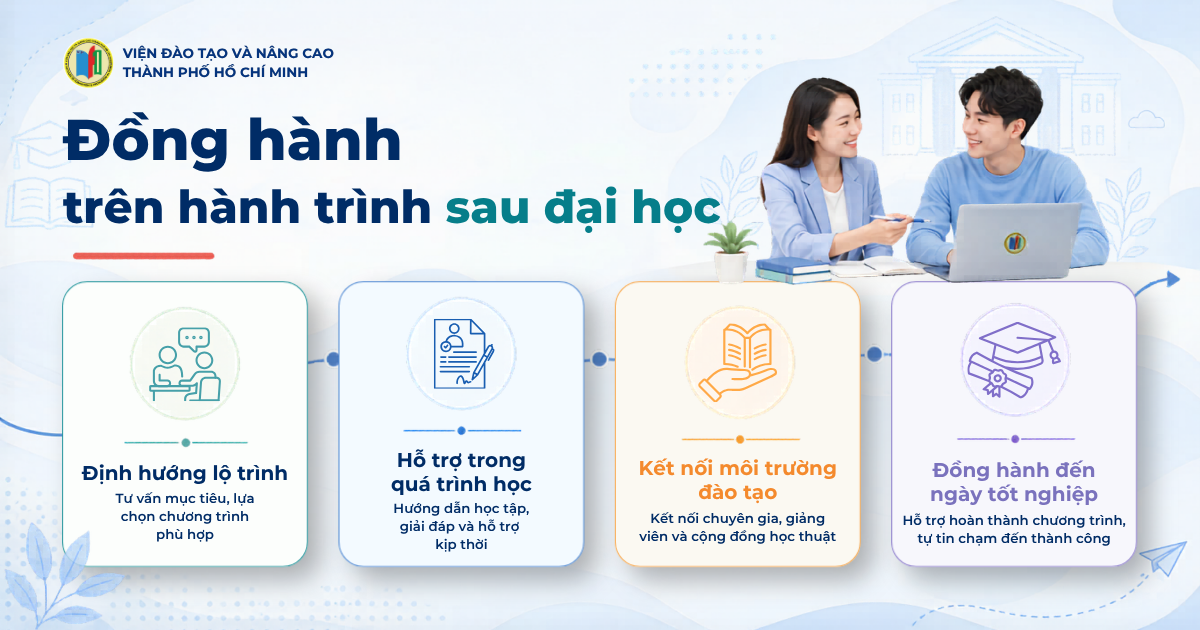 VIỆN ĐÀO TẠO VÀ NÂNG CAO
THÀNH PHỐ HỒ CHÍ MINH

Đồng hành
trên hành trình sau đại học

Định hướng lộ trình
Tư vấn mục tiêu, lựa chọn chương trình phù hợp

Hỗ trợ trong quá trình học
Hướng dẫn học tập, giải đáp và hỗ trợ kịp thời

Kết nối môi trường đào tạo
Kết nối chuyên gia, giảng viên và cộng đồng học thuật

Đồng hành đến ngày tốt nghiệp
Hỗ trợ hoàn thành chương trình, tự tin chạm đến thành công